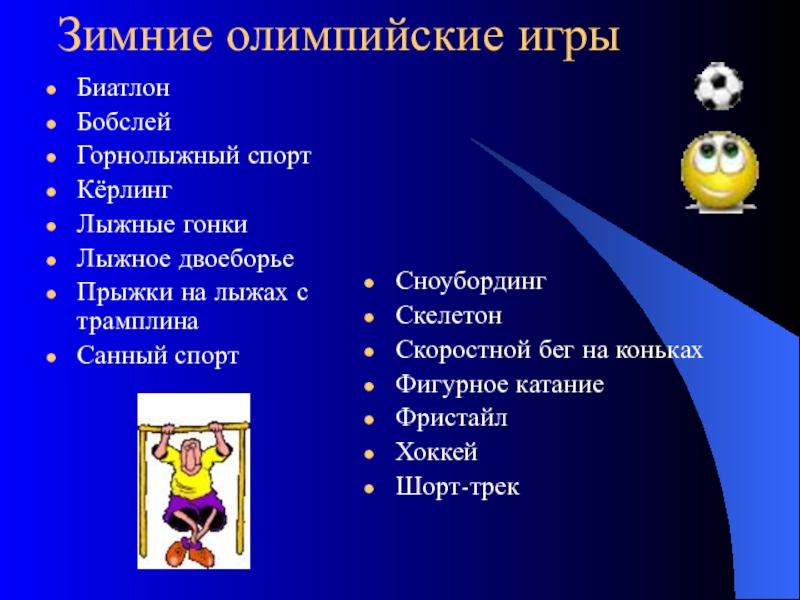 Зимние олимпийские игры

- Биатлон
- Бобслей
- Горнолыжный спорт
- Кёрлинг
- Лыжные гонки
- Лыжное двоеборье
- Прыжки на лыжах с трамплина
- Санный спорт

- Сноубординг
- Скелетон
- Скоростной бег на коньках
- Фигурное катание
- Фристайл
- Хоккей
- Шорт-трек